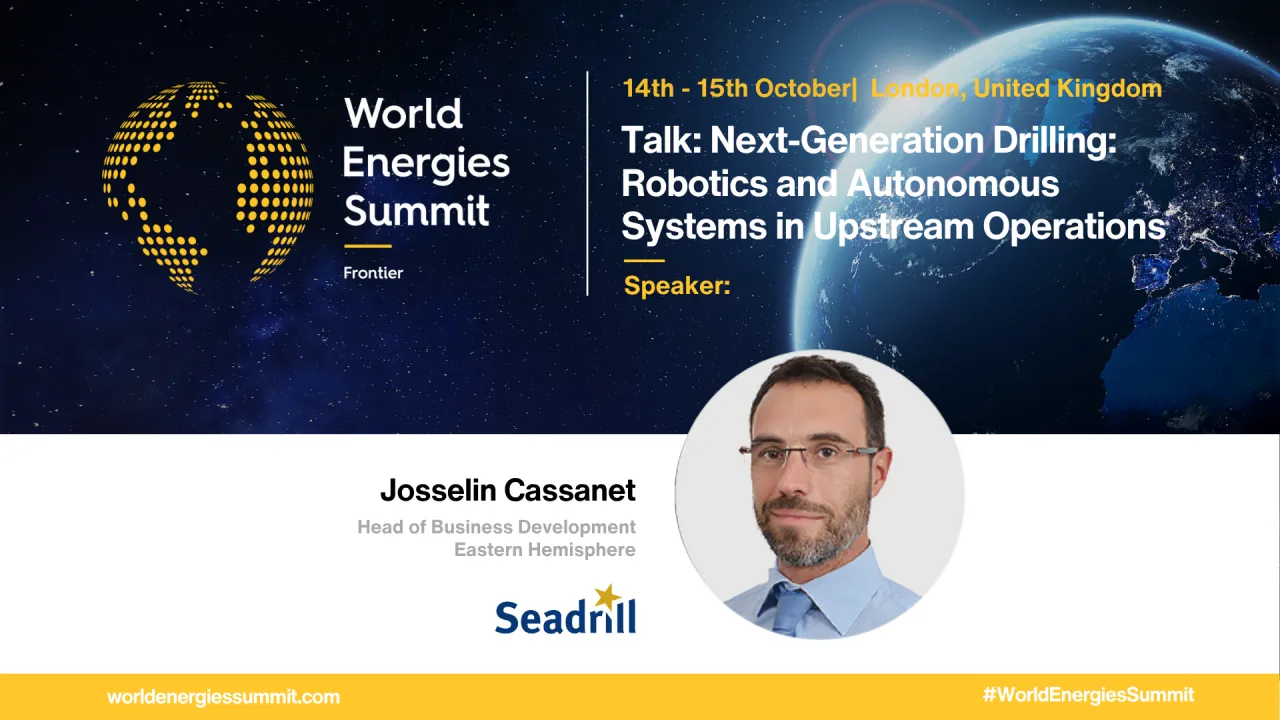 World Energies Summit

Frontier

14th - 15th October| London, United Kingdom

Talk: Next-Generation Drilling: Robotics and Autonomous Systems in Upstream Operations

Speaker:

Josselin Cassanet

Head of Business Development Eastern Hemisphere

Seadrill

worldenergiessummit.com

#WorldEnergiesSummit